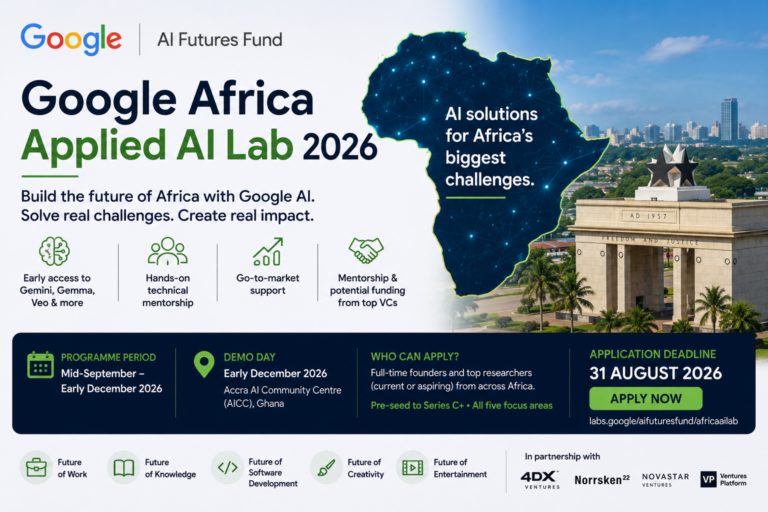 Google | AI Futures Fund

Google Africa Applied AI Lab 2026

Build the future of Africa with Google AI. Solve real challenges. Create real impact.

AI solutions for Africa's biggest challenges.

AD 1957
FREEDOM AND JUSTICE

Early access to Gemini, Gemma, Veo & more

Hands-on technical mentorship

Go-to-market support

Mentorship & potential funding from top VCs

PROGRAMME PERIOD
Mid-September – Early December 2026

DEMO DAY
Early December 2026
Accra AI Community Centre (AICC), Ghana

WHO CAN APPLY?
Full-time founders and top researchers (current or aspiring) from across Africa.
Pre-seed to Series C+ • All five focus areas

APPLICATION DEADLINE
31 AUGUST 2026
APPLY NOW
labs.google/aifuturesfund/africaailab

Future of Work

Future of Knowledge

Future of Software Development

Future of Creativity

Future of Entertainment

In partnership with
4DX VENTURES
Norrsken22
NOVASTAR VENTURES
VP Ventures Platform